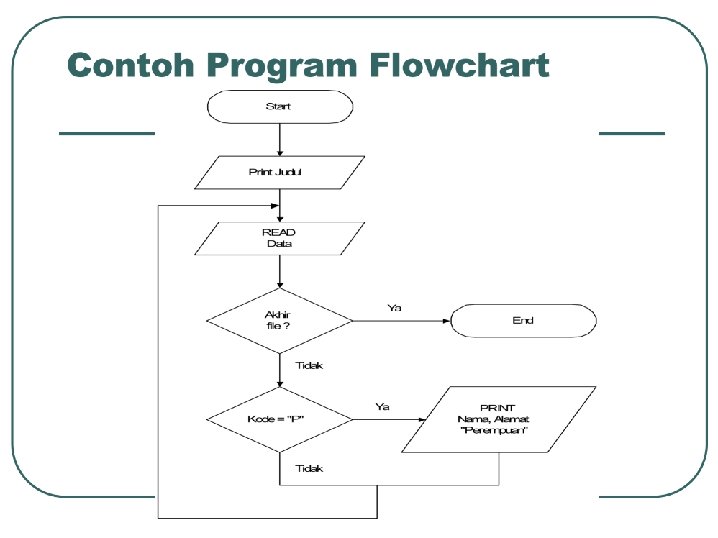 Contoh Program Flowchart

Start

Print Judul

READ
Data

Akhir
file ?

Ya

End

Tidak

Kode = "P"

Ya

PRINT
Nama, Alamat
"Perempuan"

Tidak